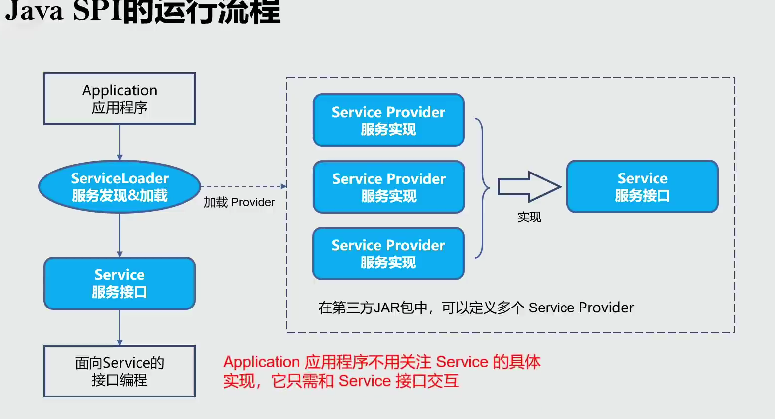 Java SPI的运行流程

Application
应用程序

ServiceLoader
服务发现&加载

加载 Provider

Service
服务接口

面向Service的
接口编程

Service Provider
服务实现

Service Provider
服务实现

Service Provider
服务实现

实现

Service
服务接口

在第三方JAR包中，可以定义多个 Service Provider

Application 应用程序不用关注 Service 的具体实现，它只需和 Service 接口交互